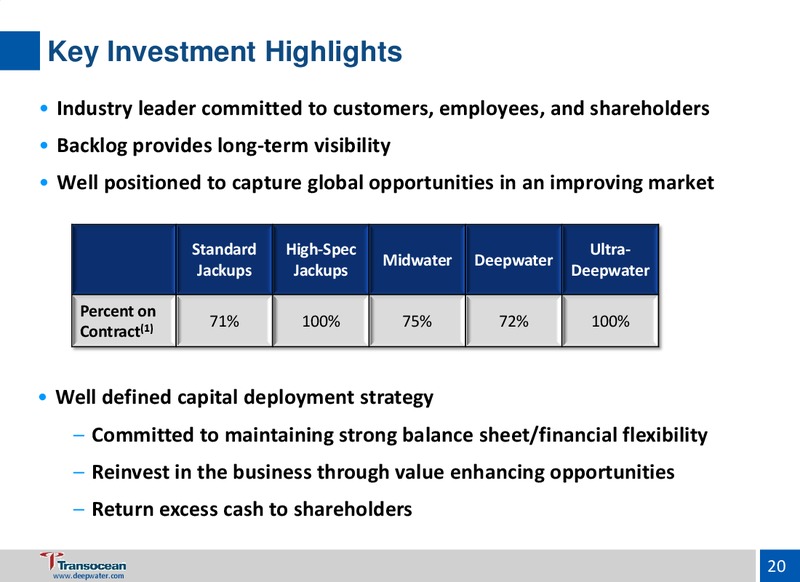 Key Investment Highlights

• Industry leader committed to customers, employees, and shareholders

• Backlog provides long-term visibility

• Well positioned to capture global opportunities in an improving market

| | Standard Jackups | High-Spec Jackups | Midwater | Deepwater | Ultra-Deepwater |
|---|---|---|---|---|---|
| Percent on Contract$^{(1)}$ | 71% | 100% | 75% | 72% | 100% |

• Well defined capital deployment strategy

– Committed to maintaining strong balance sheet/financial flexibility

– Reinvest in the business through value enhancing opportunities

– Return excess cash to shareholders

Transocean
www.deepwater.com

20